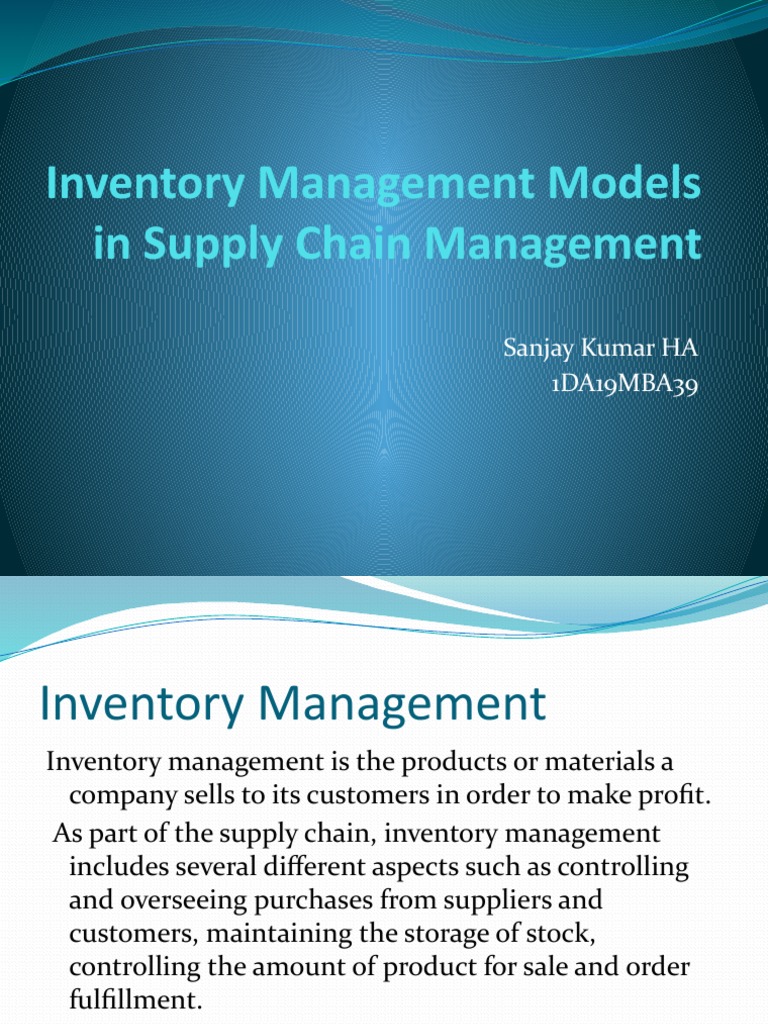 Inventory Management Models in Supply Chain Management

Sanjay Kumar HA
1DA19MBA39

Inventory Management

Inventory management is the products or materials a company sells to its customers in order to make profit.

As part of the supply chain, inventory management includes several different aspects such as controlling and overseeing purchases from suppliers and customers, maintaining the storage of stock, controlling the amount of product for sale and order fulfillment.